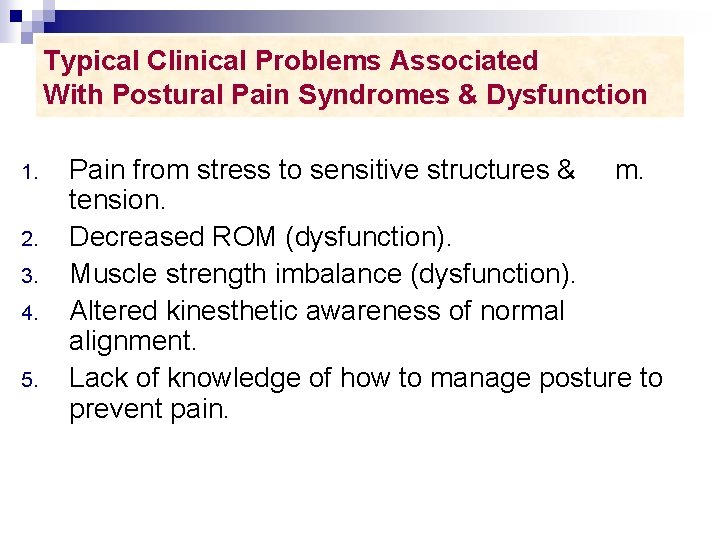 Typical Clinical Problems Associated With Postural Pain Syndromes & Dysfunction

1. Pain from stress to sensitive structures & m. tension.
2. Decreased ROM (dysfunction).
3. Muscle strength imbalance (dysfunction).
4. Altered kinesthetic awareness of normal alignment.
5. Lack of knowledge of how to manage posture to prevent pain.